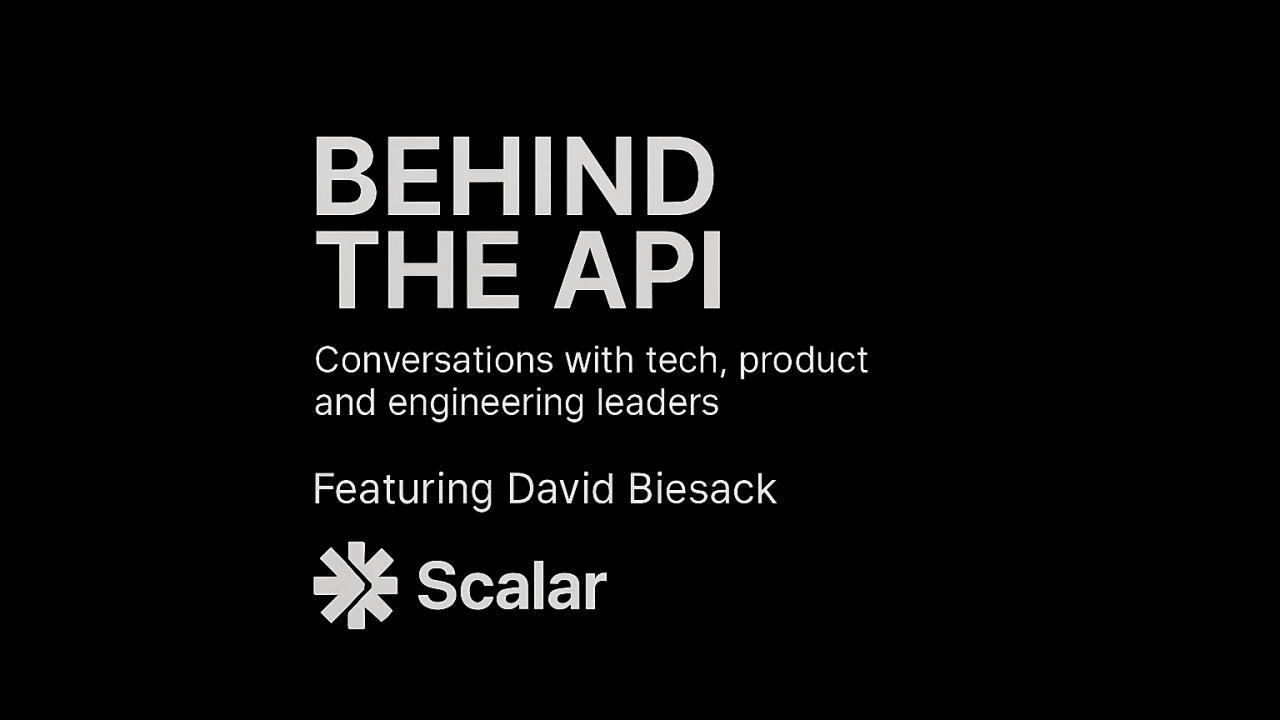 BEHIND
THE API

Conversations with tech, product and engineering leaders

Featuring David Biesack

Scalar